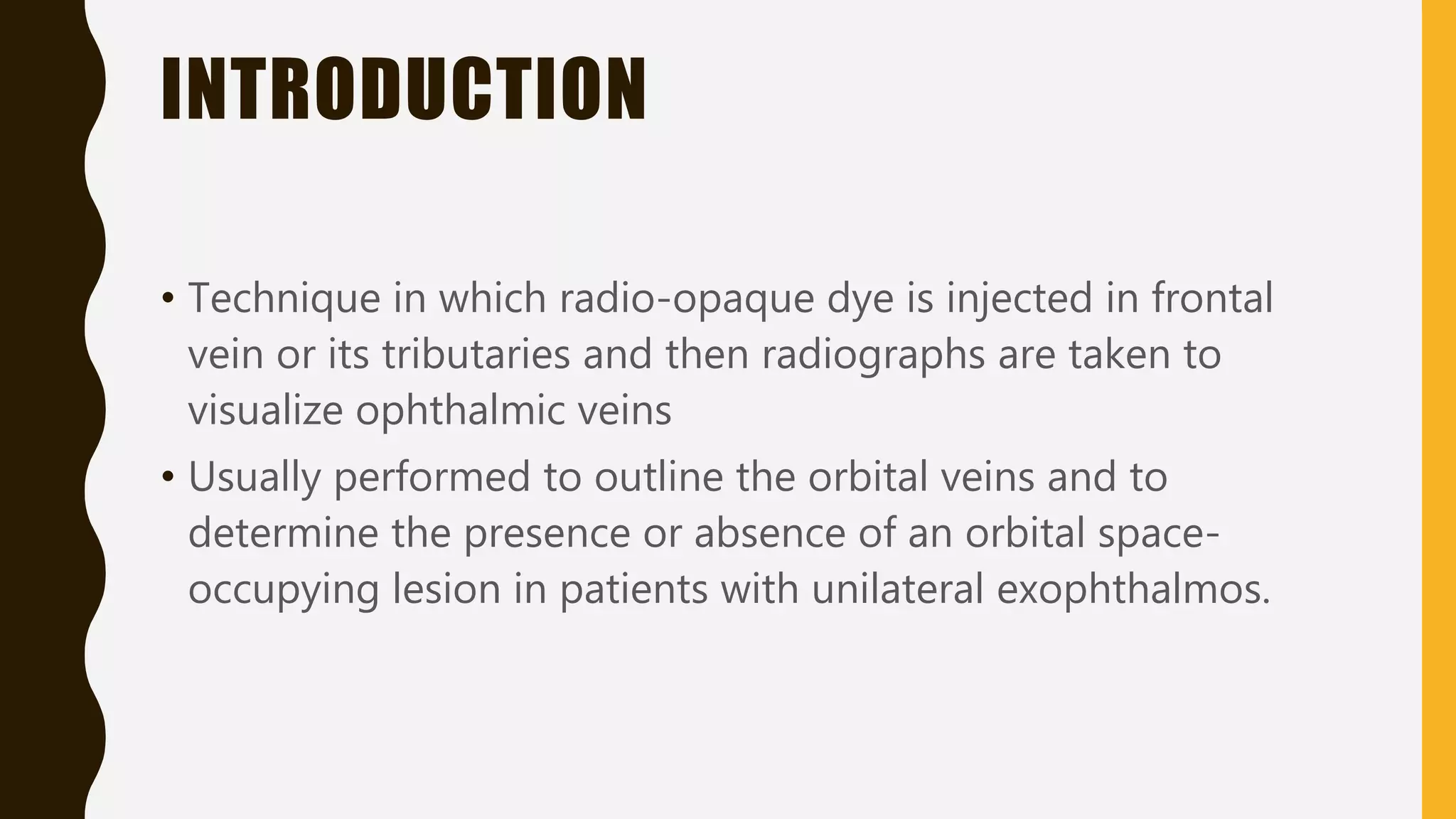 INTRODUCTION

• Technique in which radio-opaque dye is injected in frontal vein or its tributaries and then radiographs are taken to visualize ophthalmic veins

• Usually performed to outline the orbital veins and to determine the presence or absence of an orbital space-occupying lesion in patients with unilateral exophthalmos.